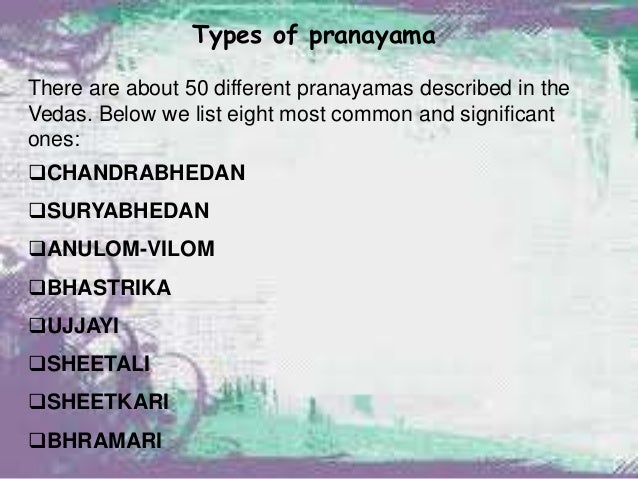 Types of pranayama

There are about 50 different pranayamas described in the Vedas. Below we list eight most common and significant ones:

❑CHANDRABHEDAN

❑SURYABHEDAN

❑ANULOM-VILOM

❑BHASTRIKA

❑UJJAYI

❑SHEETALI

❑SHEETKARI

❑BHRAMARI